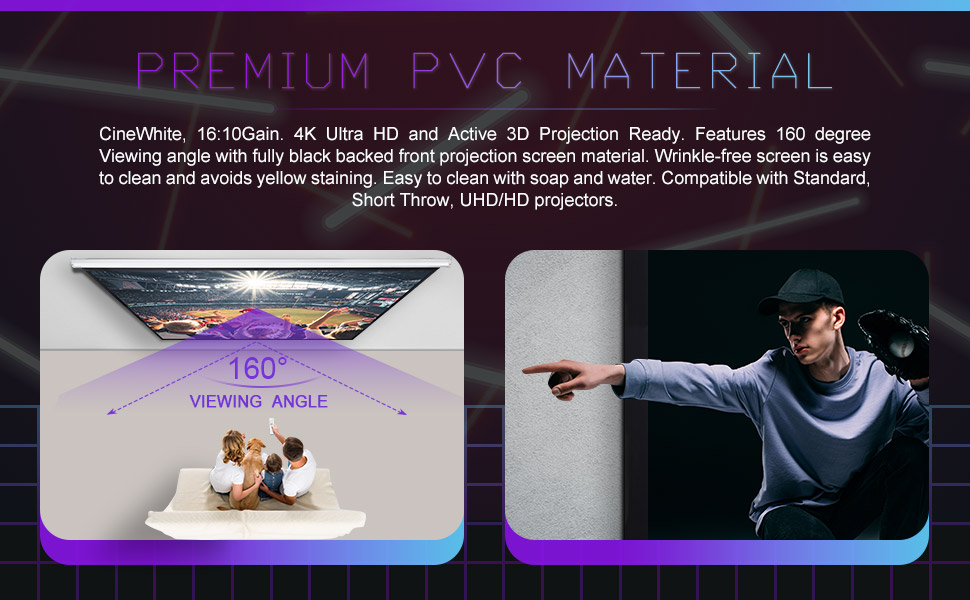 PREMIUM PVC MATERIAL

CineWhite, 16:10Gain. 4K Ultra HD and Active 3D Projection Ready. Features 160 degree Viewing angle with fully black backed front projection screen material. Wrinkle-free screen is easy to clean and avoids yellow staining. Easy to clean with soap and water. Compatible with Standard, Short Throw, UHD/HD projectors.

160°
VIEWING ANGLE